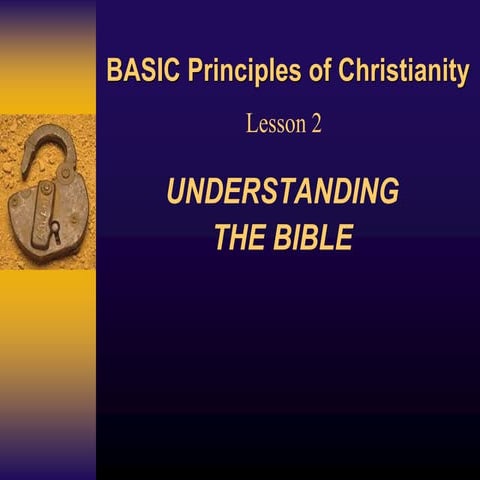 BASIC Principles of Christianity

Lesson 2

UNDERSTANDING THE BIBLE